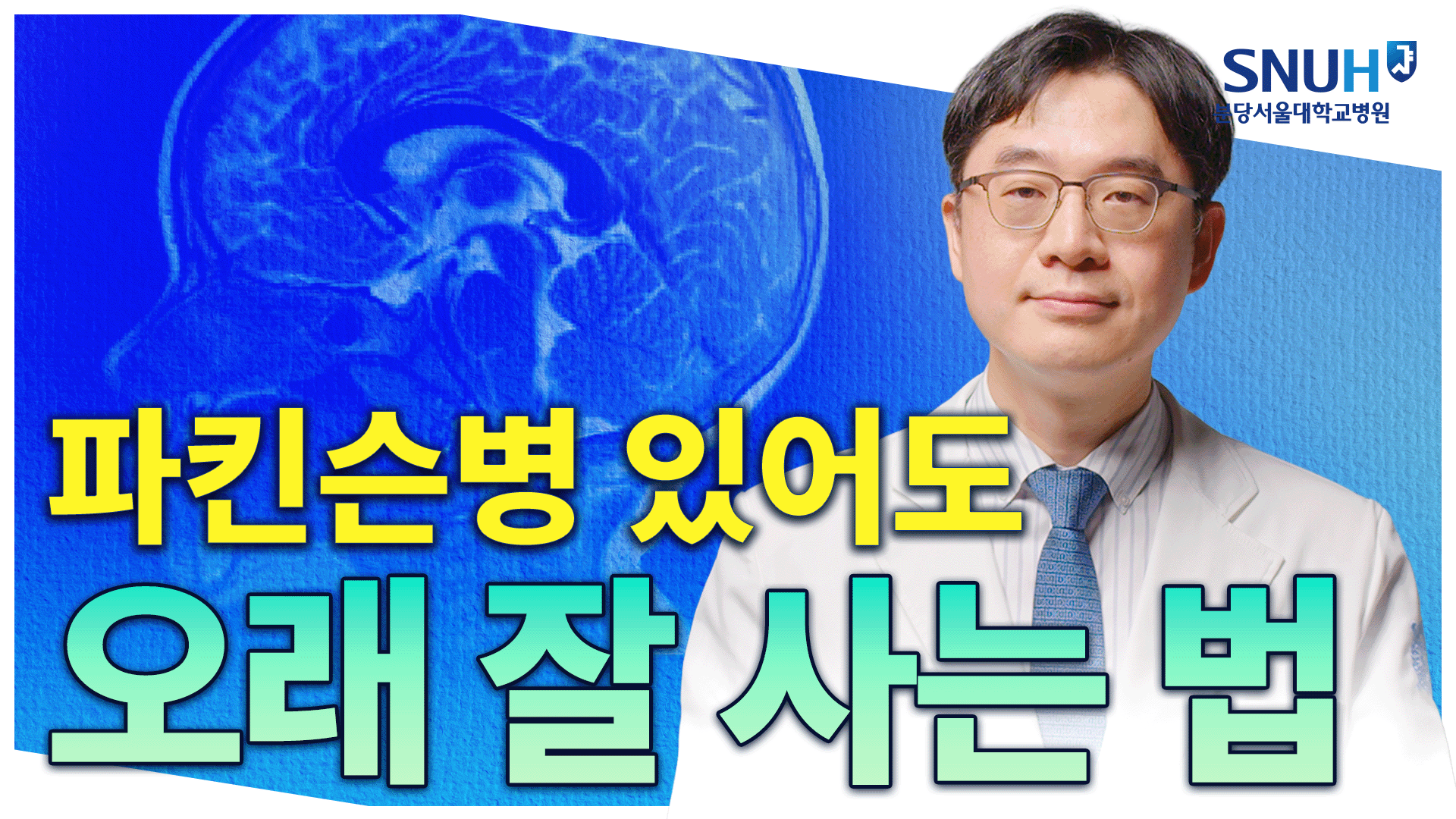 SNUH
분당서울대학교병원

파킨슨병 있어도
오래 잘 사는 법